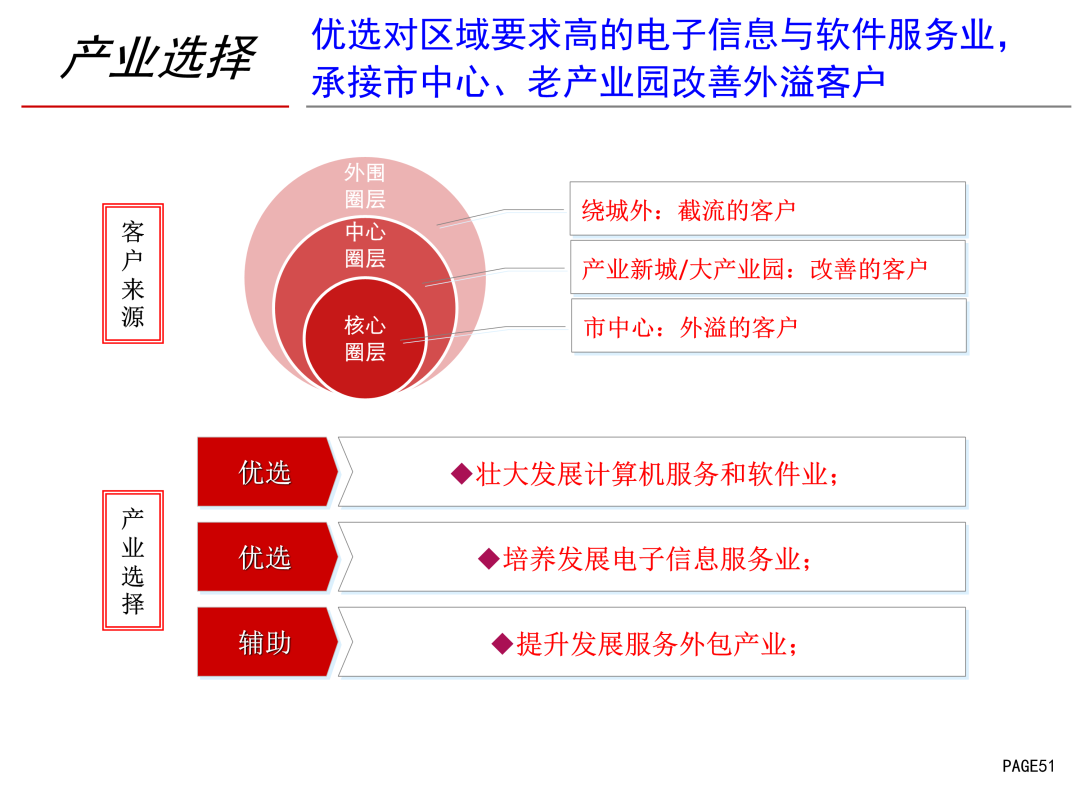 产业选择

优选对区域要求高的电子信息与软件服务业，承接市中心、老产业园改善外溢客户

客户来源

外围圈层

中心圈层

核心圈层

绕城外：截流的客户

产业新城/大产业园：改善的客户

市中心：外溢的客户

产业选择

优选

◆壮大发展计算机服务和软件业；

优选

◆培养发展电子信息服务业；

辅助

◆提升发展服务外包产业；

PAGE51